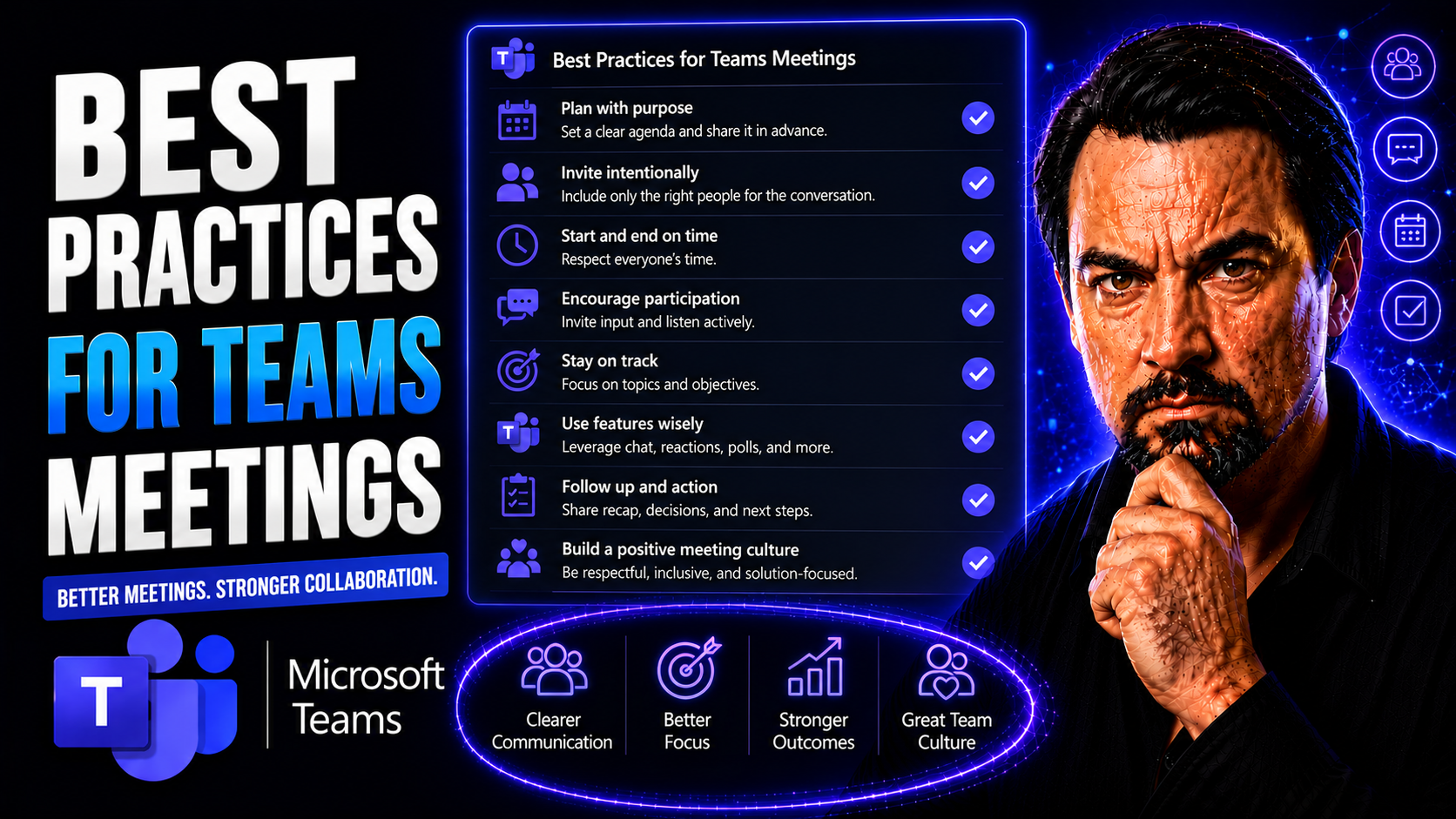 BEST PRACTICES FOR TEAMS MEETINGS

BETTER MEETINGS. STRONGER COLLABORATION.

T

Microsoft Teams

T

Best Practices for Teams Meetings

Plan with purpose
Set a clear agenda and share it in advance.

Invite intentionally
Include only the right people for the conversation.

Start and end on time
Respect everyone's time.

Encourage participation
Invite input and listen actively.

Stay on track
Focus on topics and objectives.

T

Use features wisely
Leverage chat, reactions, polls, and more.

Follow up and action
Share recap, decisions, and next steps.

Build a positive meeting culture
Be respectful, inclusive, and solution-focused.

Clearer Communication

Better Focus

Stronger Outcomes

Great Team Culture